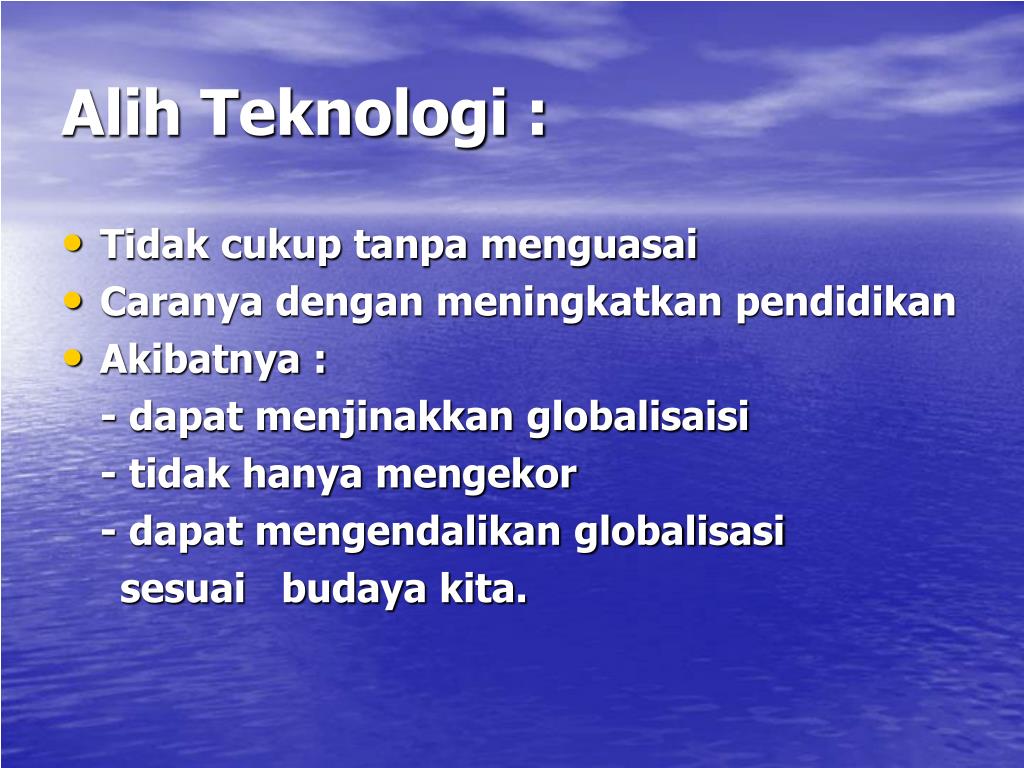 Alih Teknologi :

• Tidak cukup tanpa menguasai
• Caranya dengan meningkatkan pendidikan
• Akibatnya :
- dapat menjinakkan globalisaisi
- tidak hanya mengekor
- dapat mengendalikan globalisasi sesuai budaya kita.